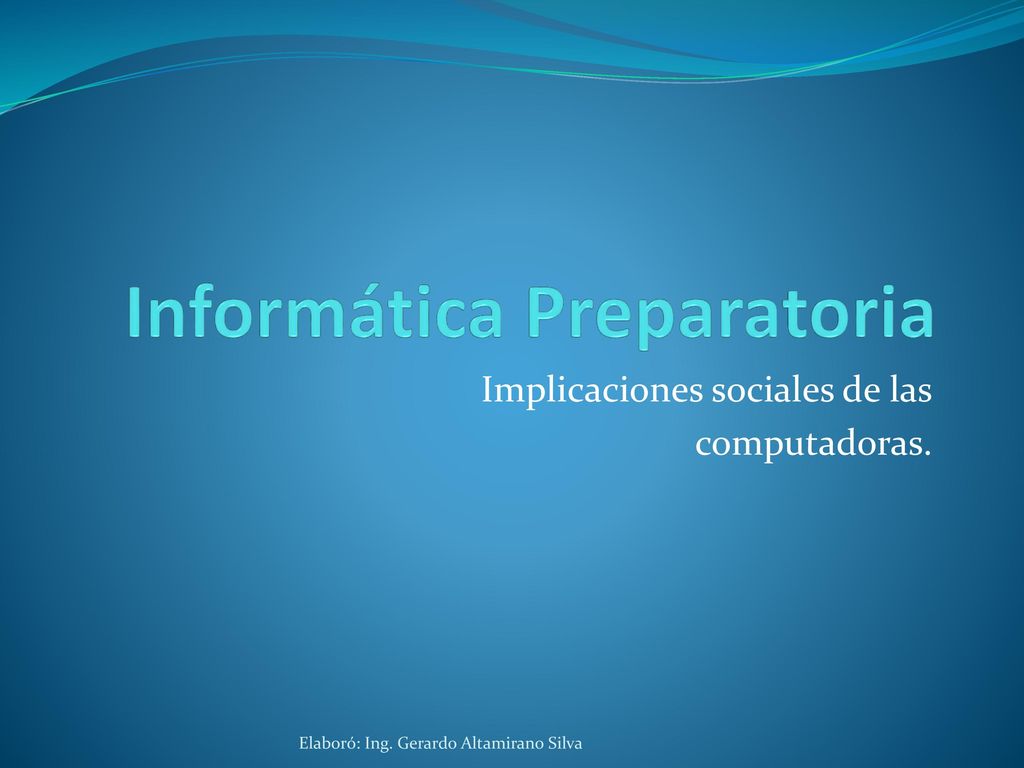 Informática Preparatoria

Implicaciones sociales de las computadoras.

Elaboró: Ing. Gerardo Altamirano Silva